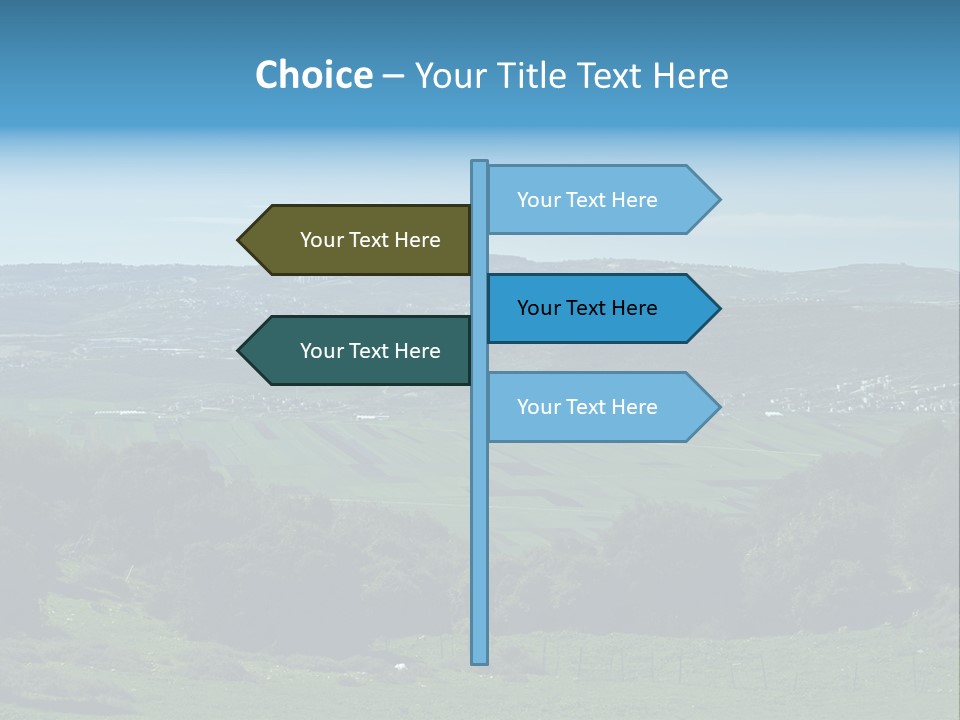 Choice – Your Title Text Here

Your Text Here

Your Text Here

Your Text Here

Your Text Here

Your Text Here